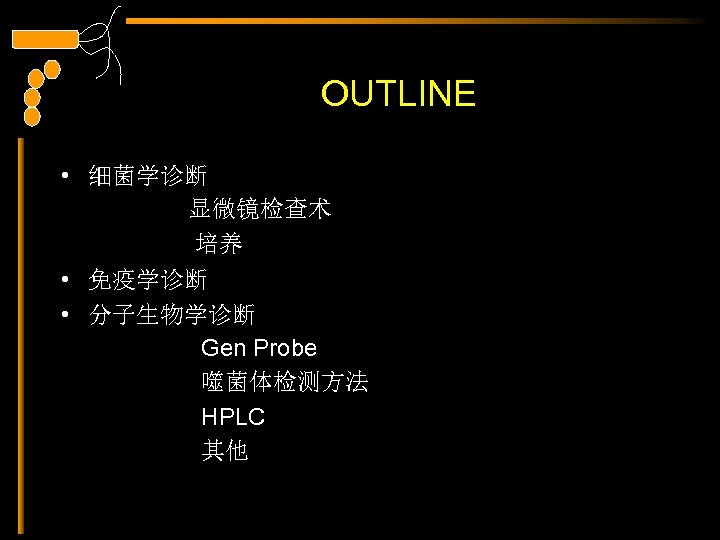 OUTLINE

• 细菌学诊断
显微镜检查术
培养
• 免疫学诊断
• 分子生物学诊断
Gen Probe
噬菌体检测方法
HPLC
其他